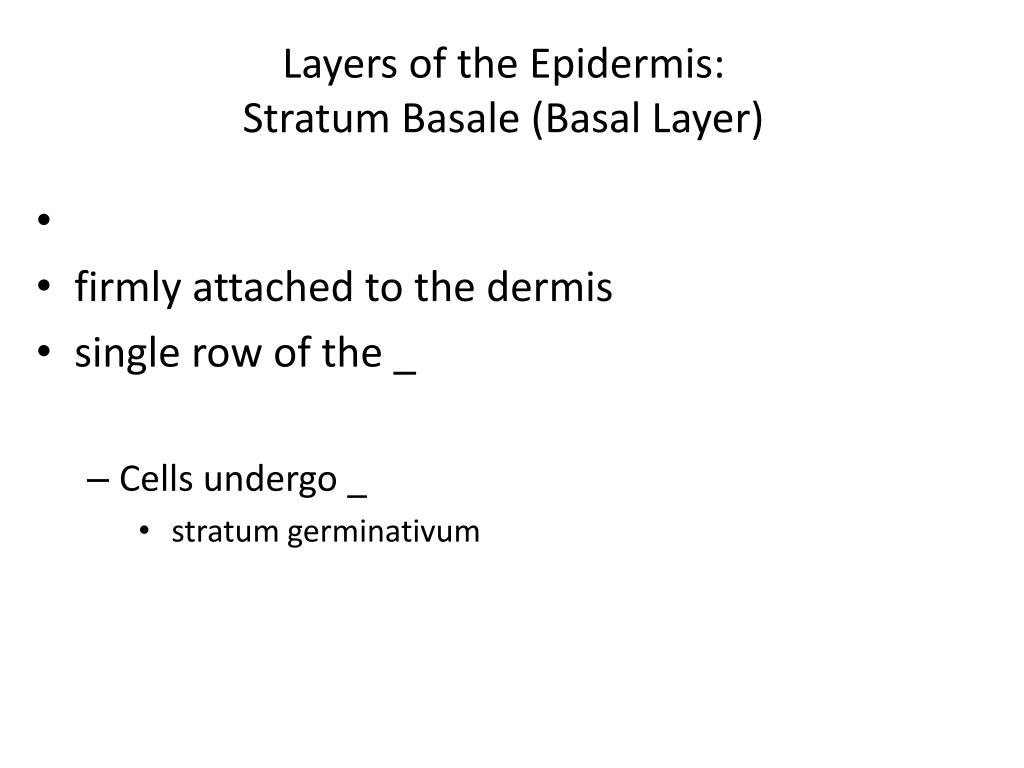 Layers of the Epidermis:
Stratum Basale (Basal Layer)

•
• firmly attached to the dermis
• single row of the _

– Cells undergo _
• stratum germinativum